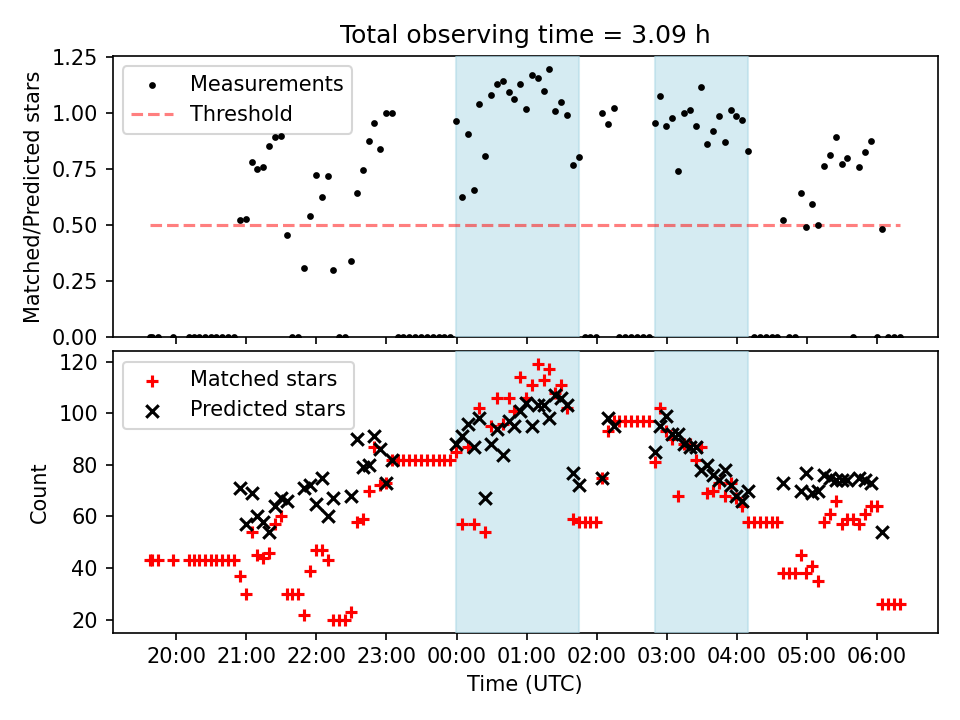 Total observing time = 3.09 h

Matched/Predicted stars

1.25
1.00
0.75
0.50
0.25
0.00

Measurements
Threshold

Count

120
100
80
60
40
20

Matched stars
Predicted stars

20:00
21:00
22:00
23:00
00:00
01:00
02:00
03:00
04:00
05:00
06:00

Time (UTC)